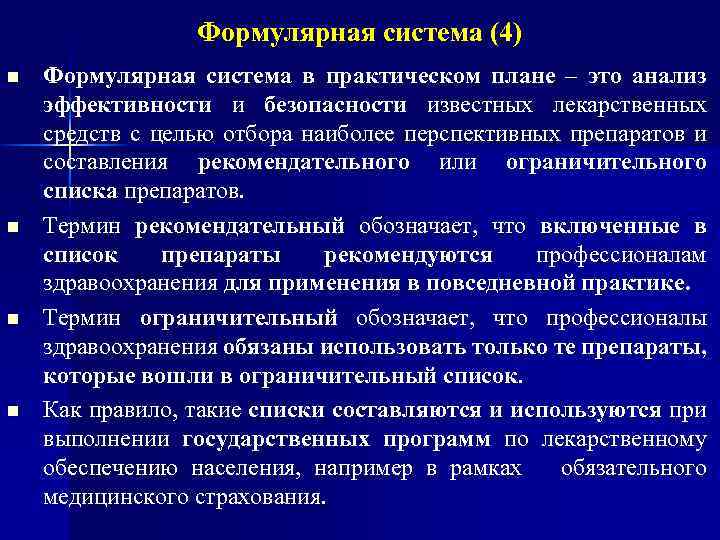 Формулярная система (4)

■ Формулярная система в практическом плане – это анализ эффективности и безопасности известных лекарственных средств с целью отбора наиболее перспективных препаратов и составления рекомендательного или ограничительного списка препаратов.

■ Термин рекомендательный обозначает, что включенные в список препараты рекомендуются профессионалам здравоохранения для применения в повседневной практике.

■ Термин ограничительный обозначает, что профессионалы здравоохранения обязаны использовать только те препараты, которые вошли в ограничительный список.

■ Как правило, такие списки составляются и используются при выполнении государственных программ по лекарственному обеспечению населения, например в рамках обязательного медицинского страхования.